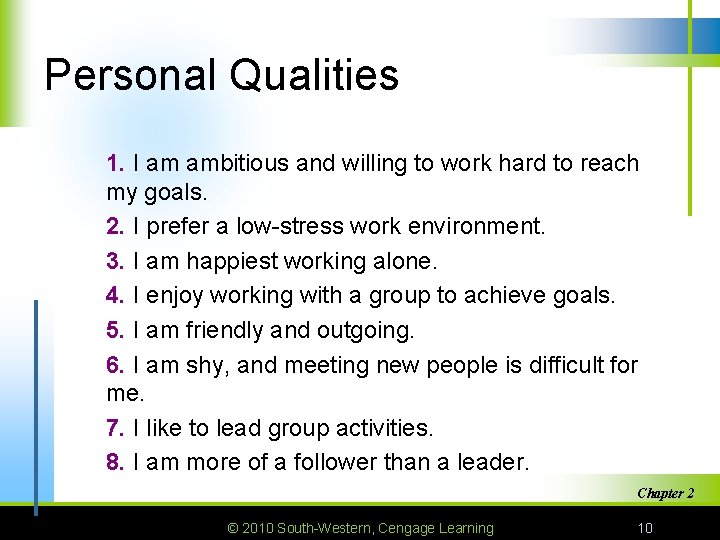 Personal Qualities

1. I am ambitious and willing to work hard to reach my goals.

2. I prefer a low-stress work environment.

3. I am happiest working alone.

4. I enjoy working with a group to achieve goals.

5. I am friendly and outgoing.

6. I am shy, and meeting new people is difficult for me.

7. I like to lead group activities.

8. I am more of a follower than a leader.

Chapter 2

© 2010 South-Western, Cengage Learning

10